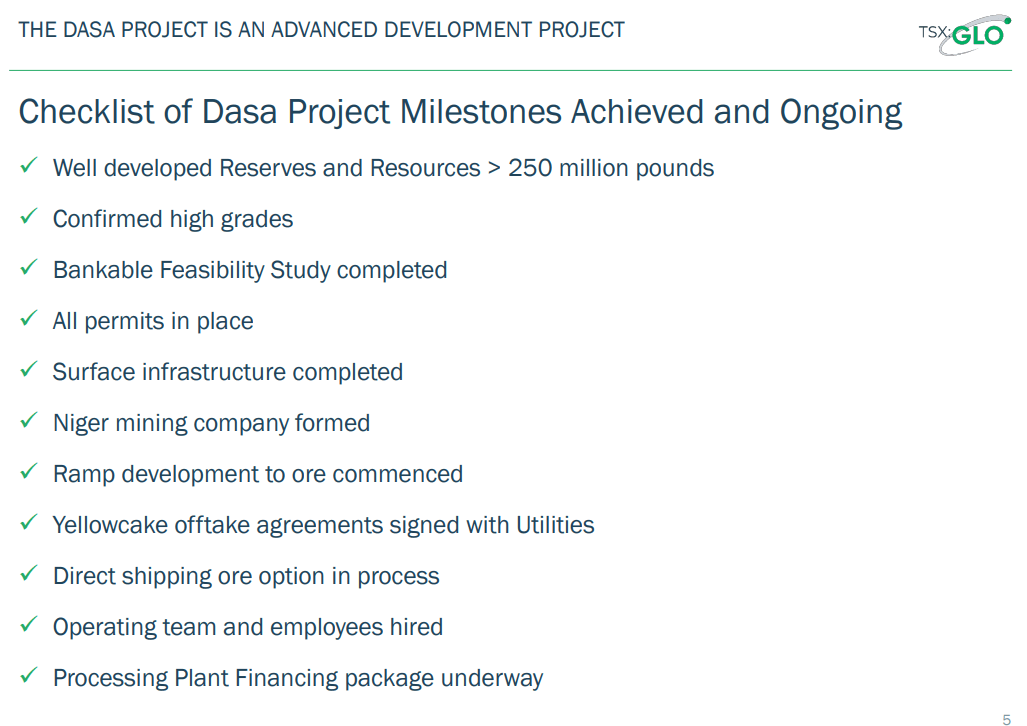 THE DASA PROJECT IS AN ADVANCED DEVELOPMENT PROJECT

TSX:GLO

Checklist of Dasa Project Milestones Achieved and Ongoing

✓ Well developed Reserves and Resources > 250 million pounds

✓ Confirmed high grades

✓ Bankable Feasibility Study completed

✓ All permits in place

✓ Surface infrastructure completed

✓ Niger mining company formed

✓ Ramp development to ore commenced

✓ Yellowcake offtake agreements signed with Utilities

✓ Direct shipping ore option in process

✓ Operating team and employees hired

✓ Processing Plant Financing package underway

5